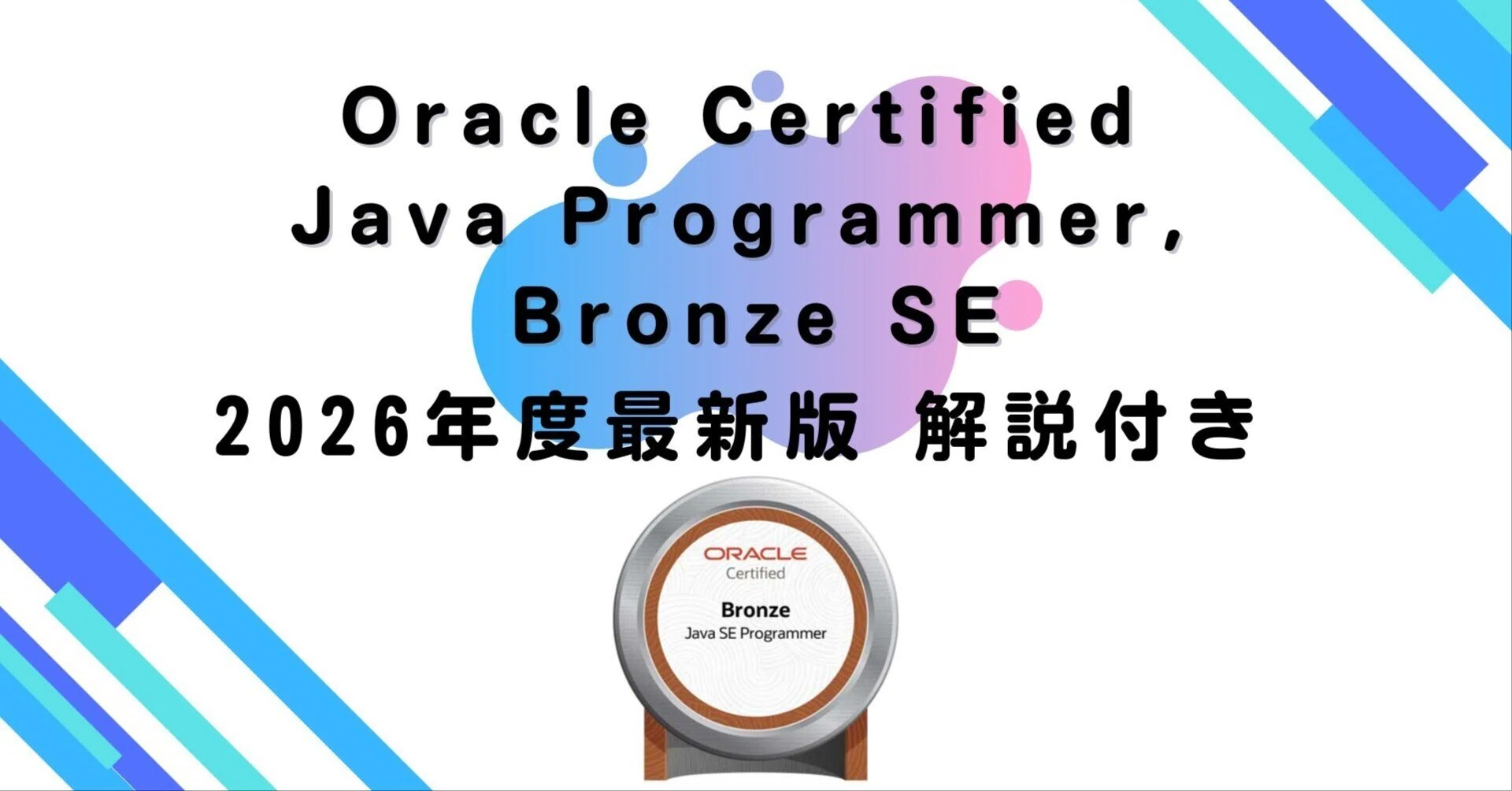 Oracle Certified Java Programmer, Bronze SE
2026年度最新版 解説付き

ORACLE
Certified
Bronze
Java SE Programmer